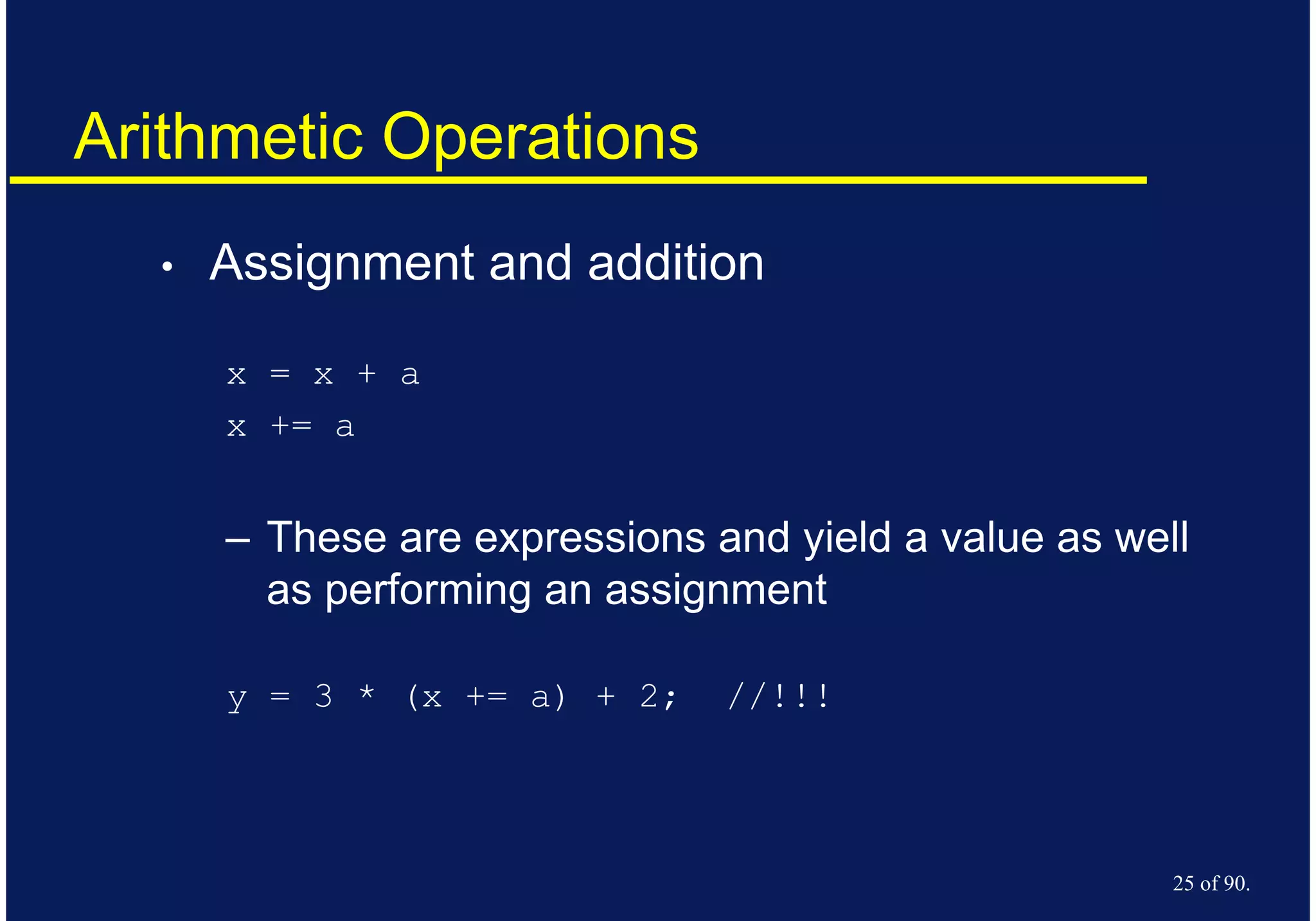 Arithmetic Operations

• Assignment and addition

x = x + a
x += a

– These are expressions and yield a value as well as performing an assignment

y = 3 * (x += a) + 2;  //!!!

25 of 90.